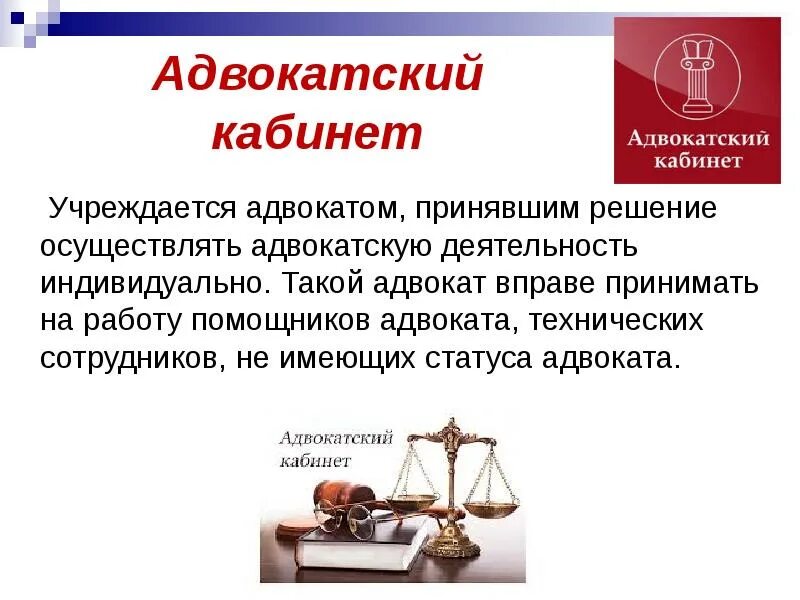 Адвокатский кабинет

Адвокатский кабинет

Учреждается адвокатом, принявшим решение осуществлять адвокатскую деятельность индивидуально. Такой адвокат вправе принимать на работу помощников адвоката, технических сотрудников, не имеющих статуса адвоката.

Адвокатский кабинет